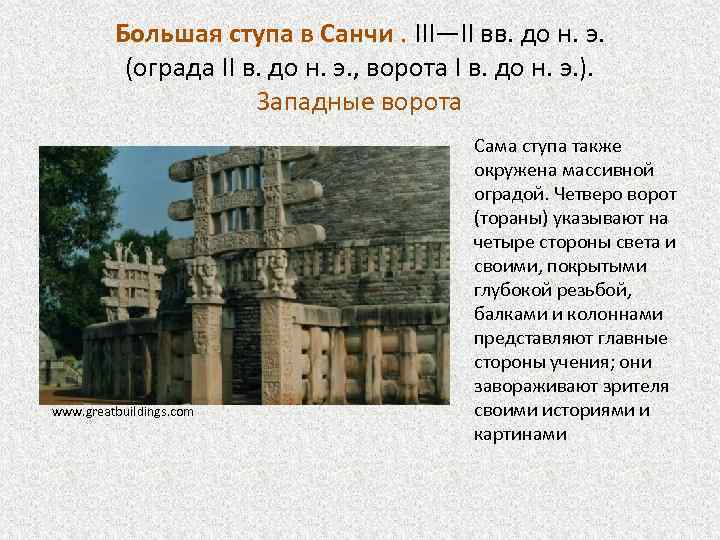 Большая ступа в Санчи . III—II вв. до н. э. (ограда II в. до н. э., ворота I в. до н. э.). Западные ворота

www.greatbuildings.com

Сама ступа также окружена массивной оградой. Четверо ворот (тораны) указывают на четыре стороны света и своими, покрытыми глубокой резьбой, балками и колоннами представляют главные стороны учения; они завораживают зрителя своими историями и картинами